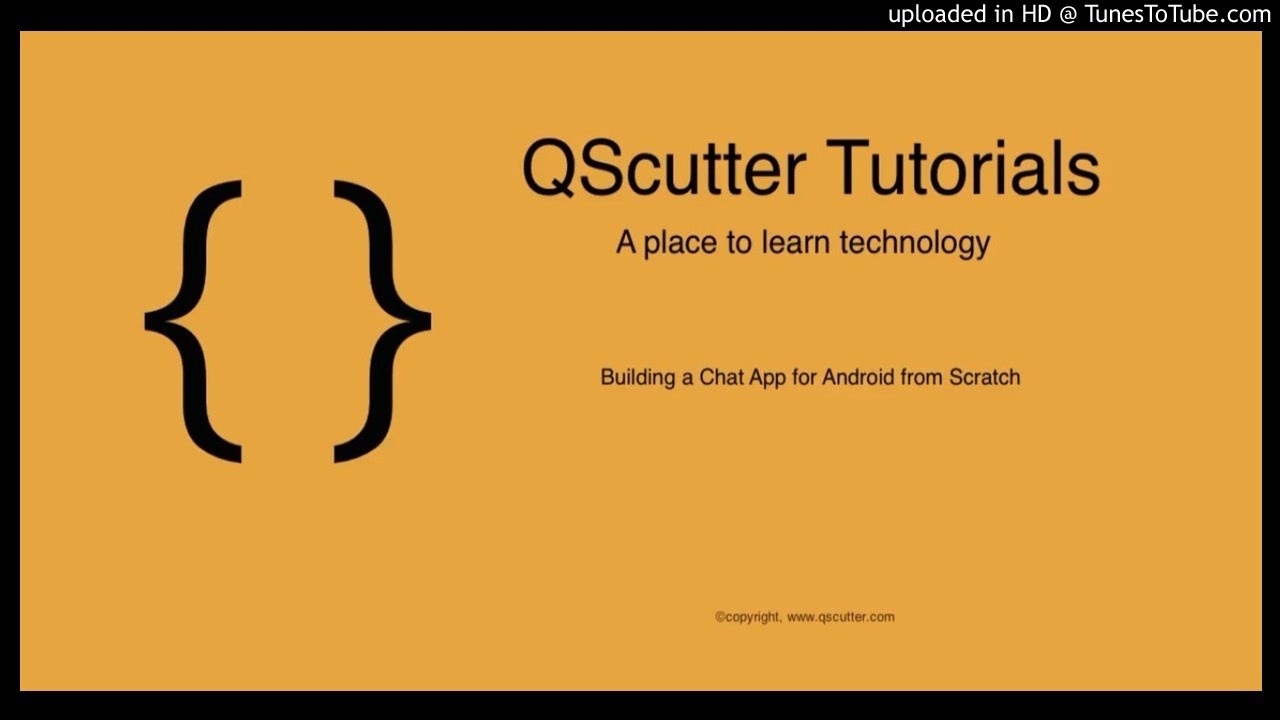 uploaded in HD @ TunesToTube.com

{ }

QScutter Tutorials

A place to learn technology

Building a Chat App for Android from Scratch

©copyright, www.qscutter.com